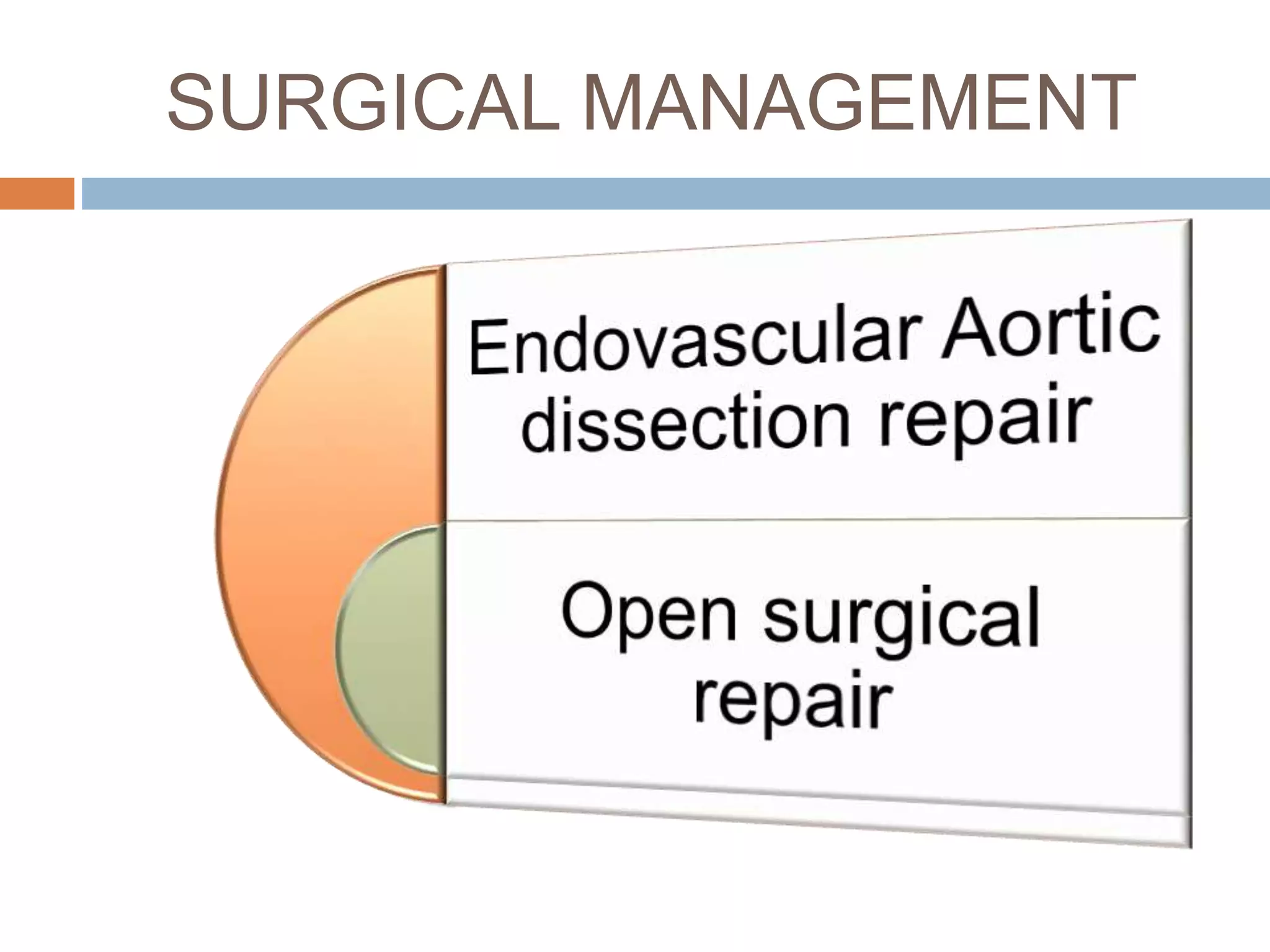 SURGICAL MANAGEMENT

Endovascular Aortic dissection repair

Open surgical repair